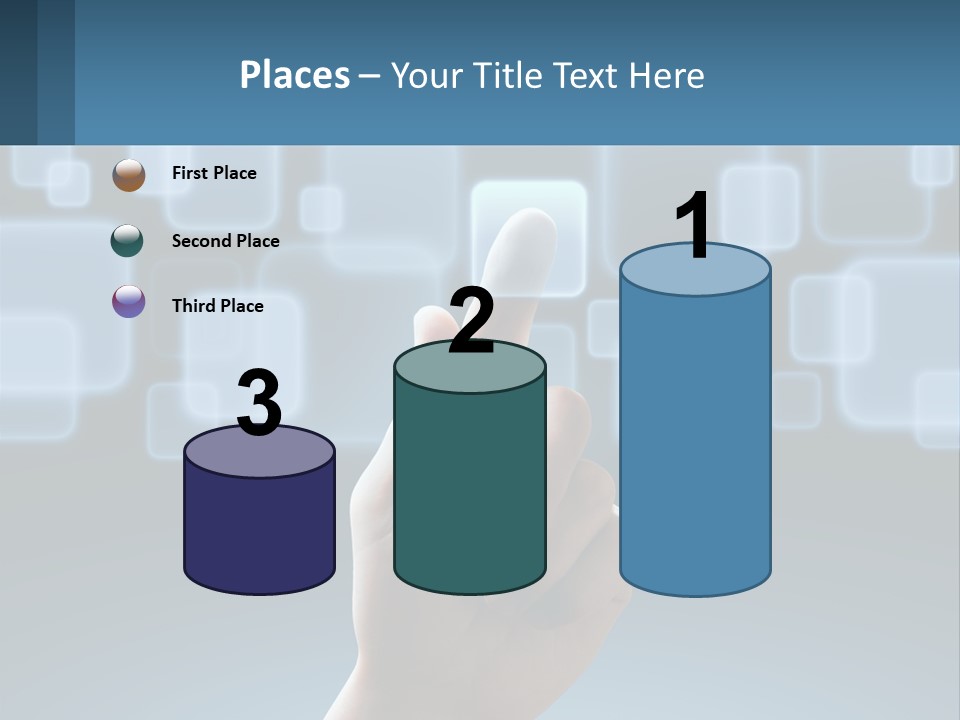 Places – Your Title Text Here

First Place

Second Place

Third Place

3

2

1